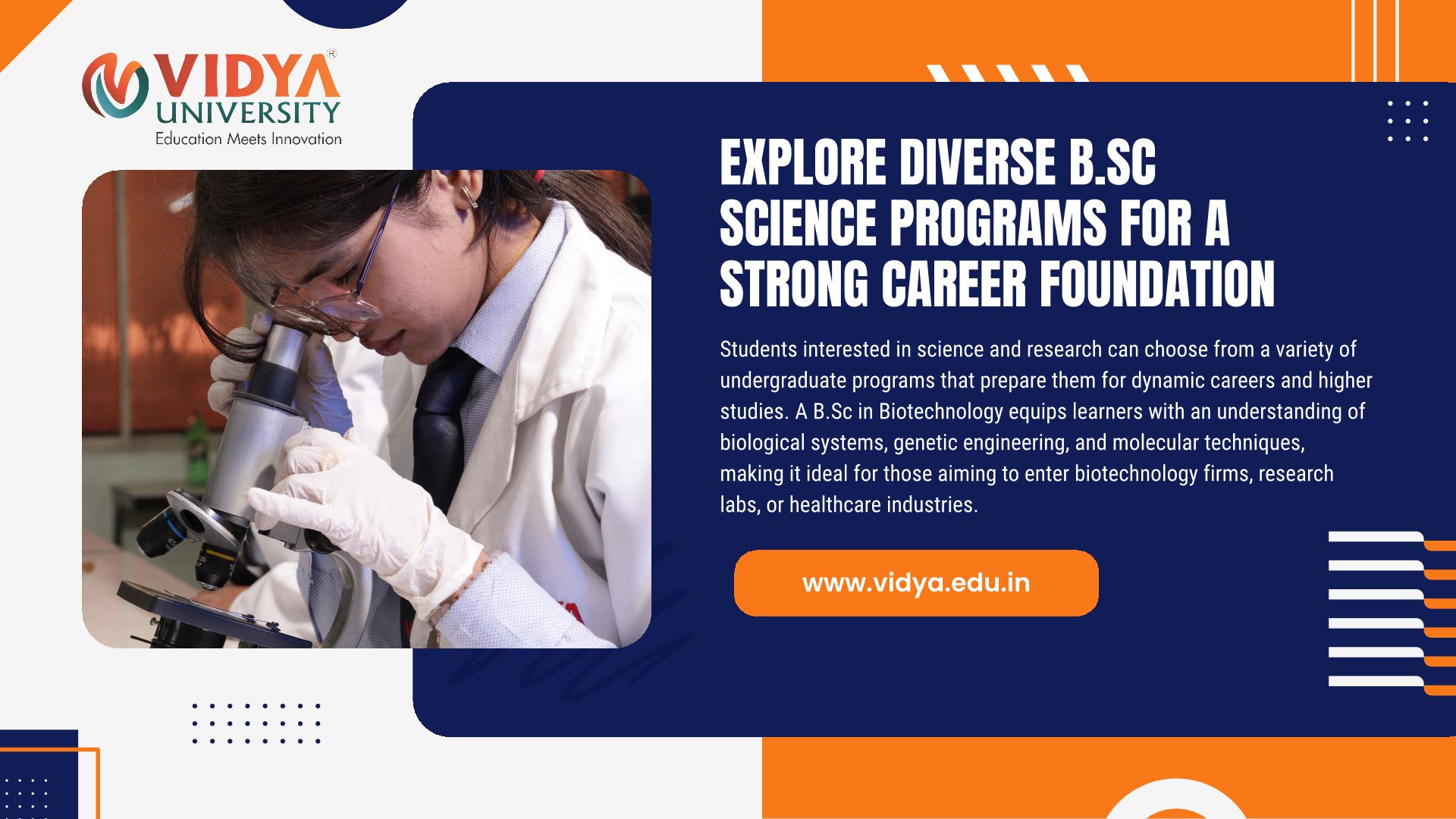 VIDYA®
UNIVERSITY
Education Meets Innovation

EXPLORE DIVERSE B.SC SCIENCE PROGRAMS FOR A STRONG CAREER FOUNDATION

Students interested in science and research can choose from a variety of undergraduate programs that prepare them for dynamic careers and higher studies. A B.Sc in Biotechnology equips learners with an understanding of biological systems, genetic engineering, and molecular techniques, making it ideal for those aiming to enter biotechnology firms, research labs, or healthcare industries.

www.vidya.edu.in